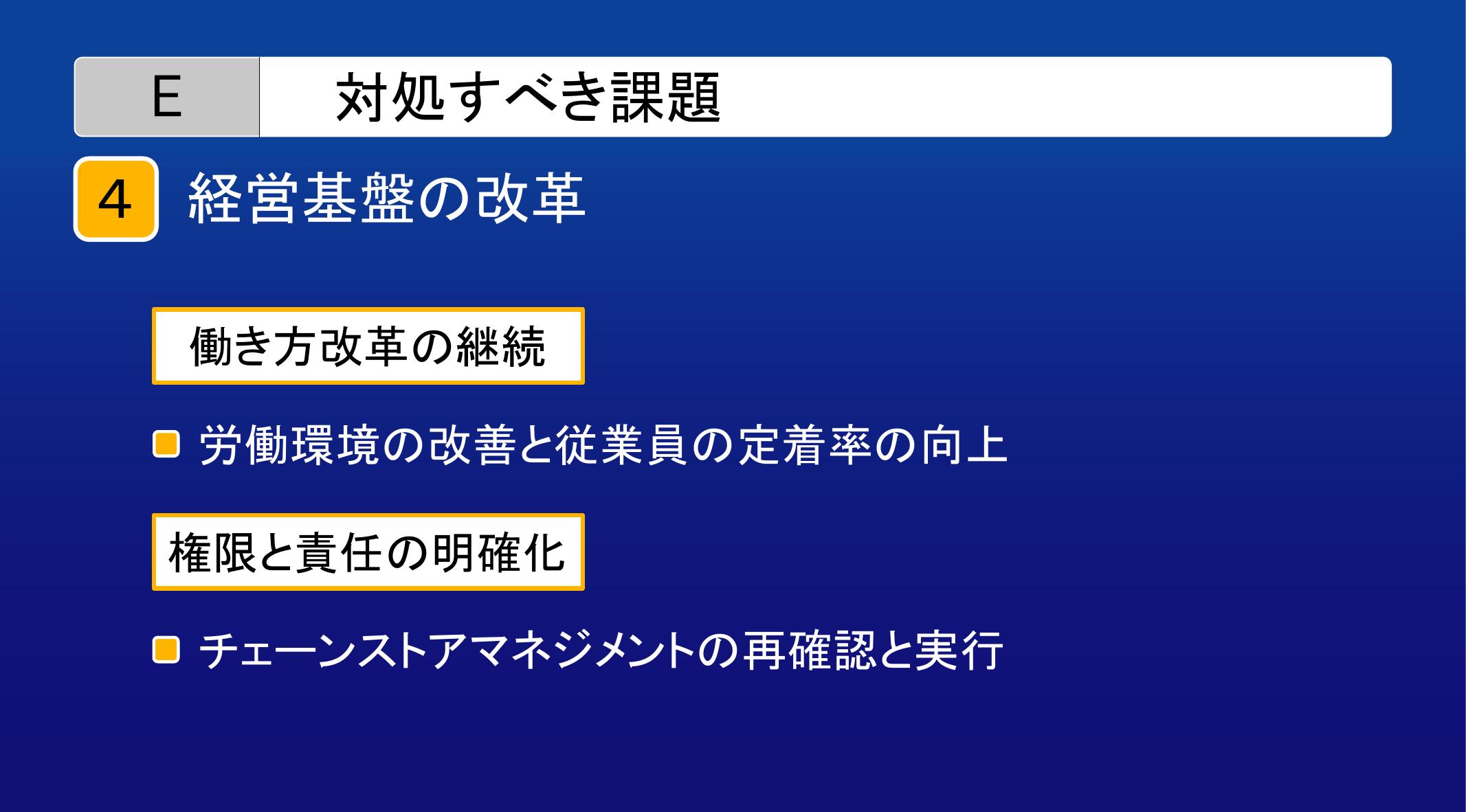 E 対処すべき課題

4 経営基盤の改革

働き方改革の継続

労働環境の改善と従業員の定着率の向上

権限と責任の明確化

チェーンストアマネジメントの再確認と実行